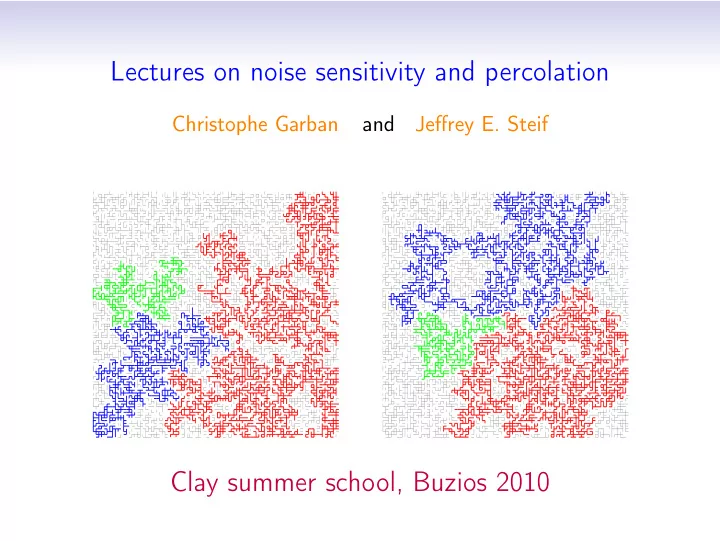 Lectures on noise sensitivity and percolation

Christophe Garban and Jeffrey E. Steif

Clay summer school, Buzios 2010